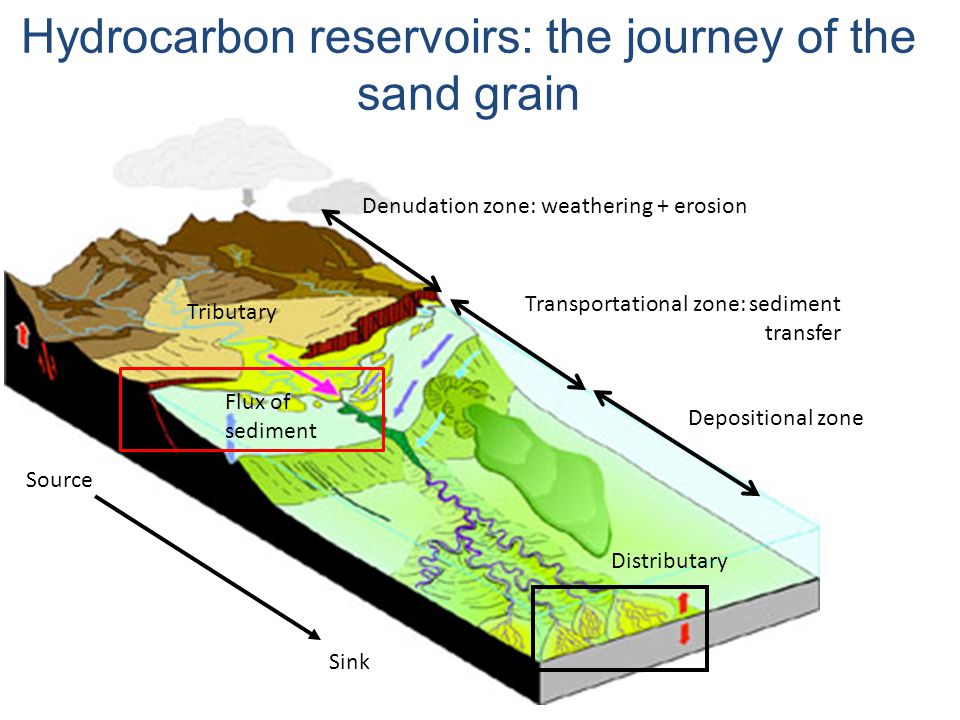 Hydrocarbon reservoirs: the journey of the sand grain

Denudation zone: weathering + erosion

Tributary

Transportational zone: sediment transfer

Flux of sediment

Depositional zone

Source

Distributary

Sink